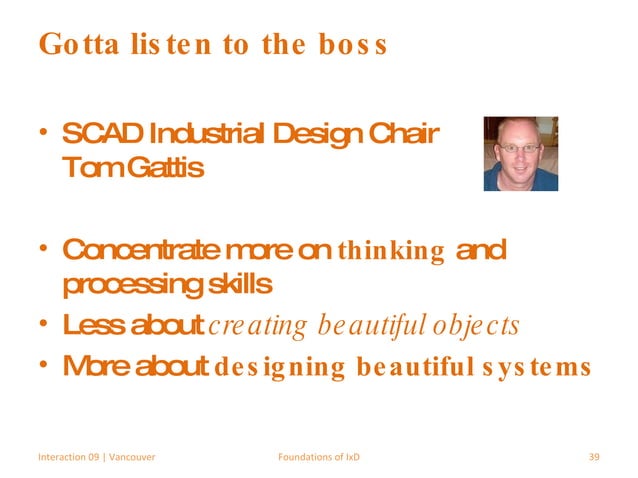 Gotta listen to the boss

• SCAD Industrial Design Chair Tom Gattis

• Concentrate more on thinking and processing skills
• Less about creating beautiful objects
• More about designing beautiful systems

Interaction 09 | Vancouver
Foundations of IxD
39